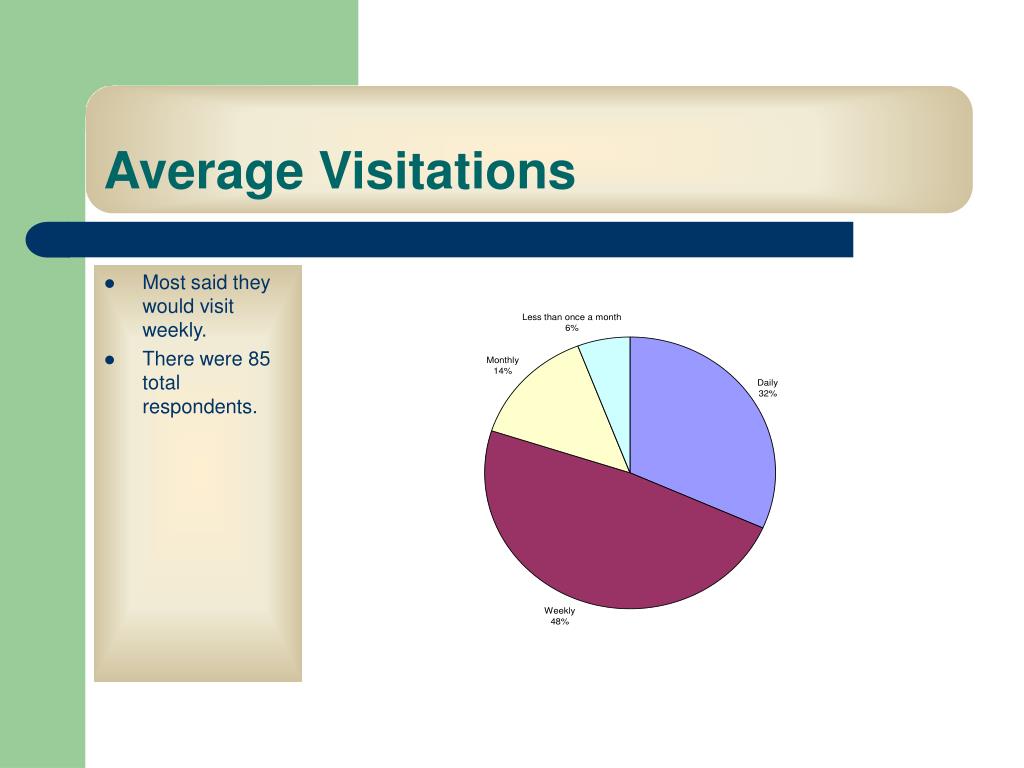 Average Visitations

- Most said they would visit weekly.
- There were 85 total respondents.

Less than once a month
6%

Monthly
14%

Daily
32%

Weekly
48%